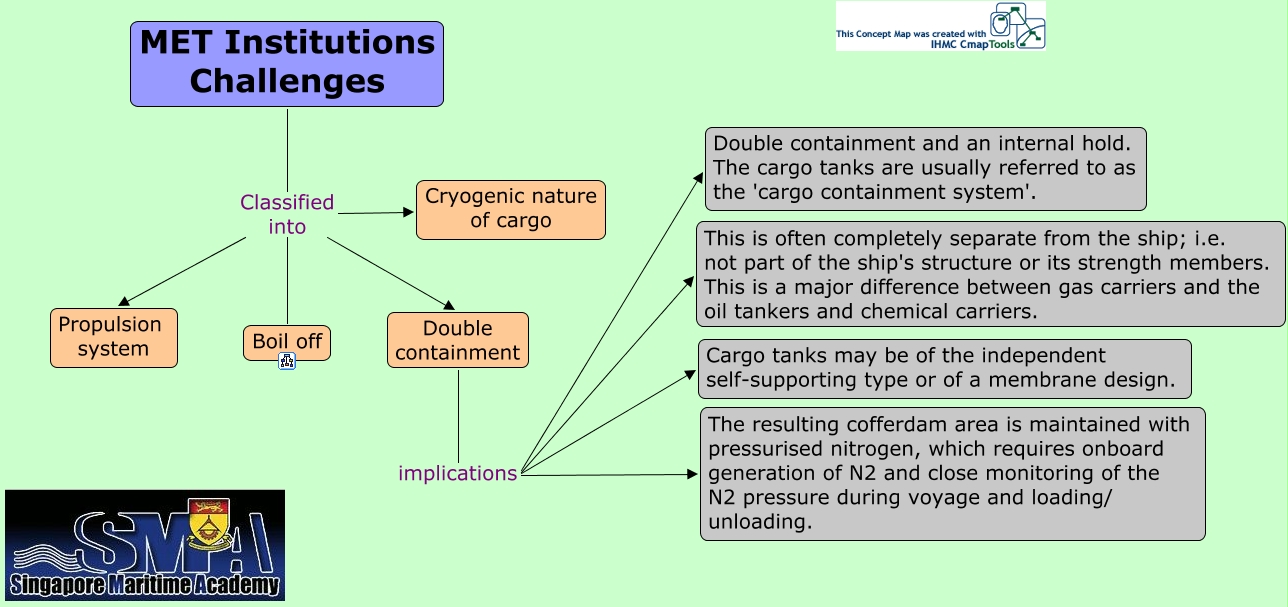 MET Institutions Challenges

This Concept Map was created with IHMC CmapTools

Classified into

Cryogenic nature of cargo

Propulsion system

Boil off

Double containment

implications

Double containment and an internal hold. The cargo tanks are usually referred to as the 'cargo containment system'.

This is often completely separate from the ship; i.e. not part of the ship's structure or its strength members. This is a major difference between gas carriers and the oil tankers and chemical carriers.

Cargo tanks may be of the independent self-supporting type or of a membrane design.

The resulting cofferdam area is maintained with pressurised nitrogen, which requires onboard generation of N2 and close monitoring of the N2 pressure during voyage and loading/ unloading.

SMA
Singapore Maritime Academy